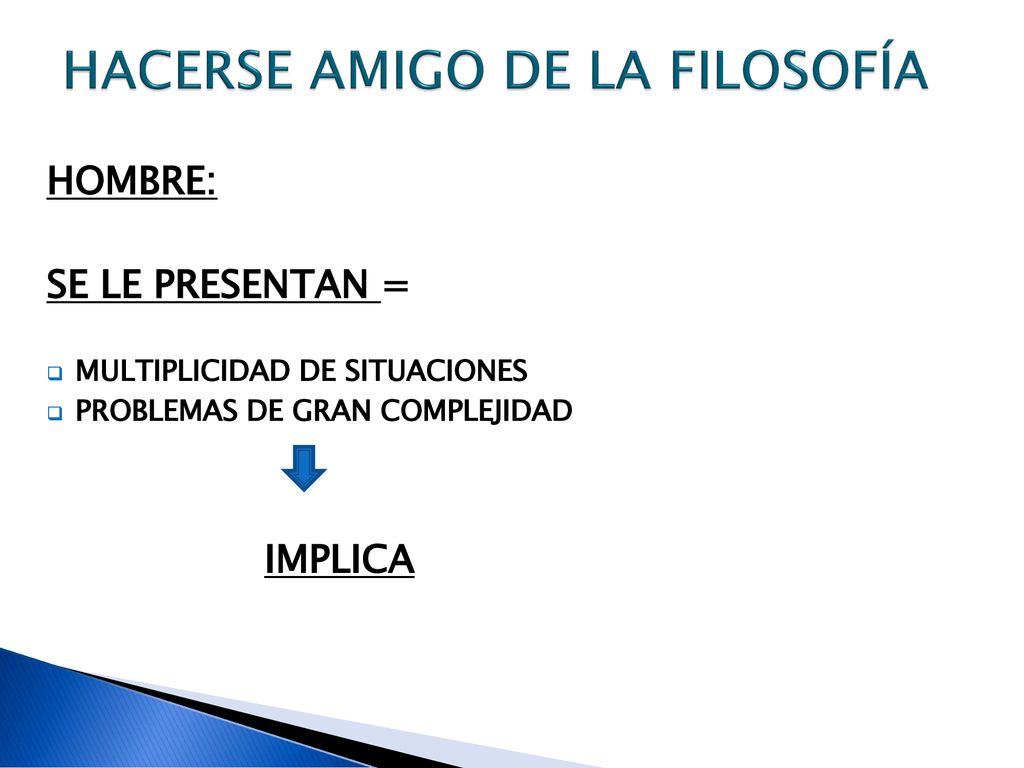 HACERSE AMIGO DE LA FILOSOFÍA

HOMBRE:

SE LE PRESENTAN =

MULTIPLICIDAD DE SITUACIONES
PROBLEMAS DE GRAN COMPLEJIDAD

IMPLICA